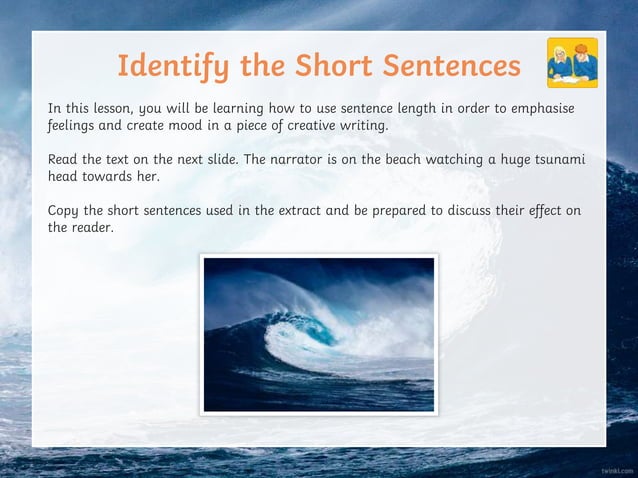 Identify the Short Sentences

In this lesson, you will be learning how to use sentence length in order to emphasise feelings and create mood in a piece of creative writing.

Read the text on the next slide. The narrator is on the beach watching a huge tsunami head towards her.

Copy the short sentences used in the extract and be prepared to discuss their effect on the reader.

twinkl.com